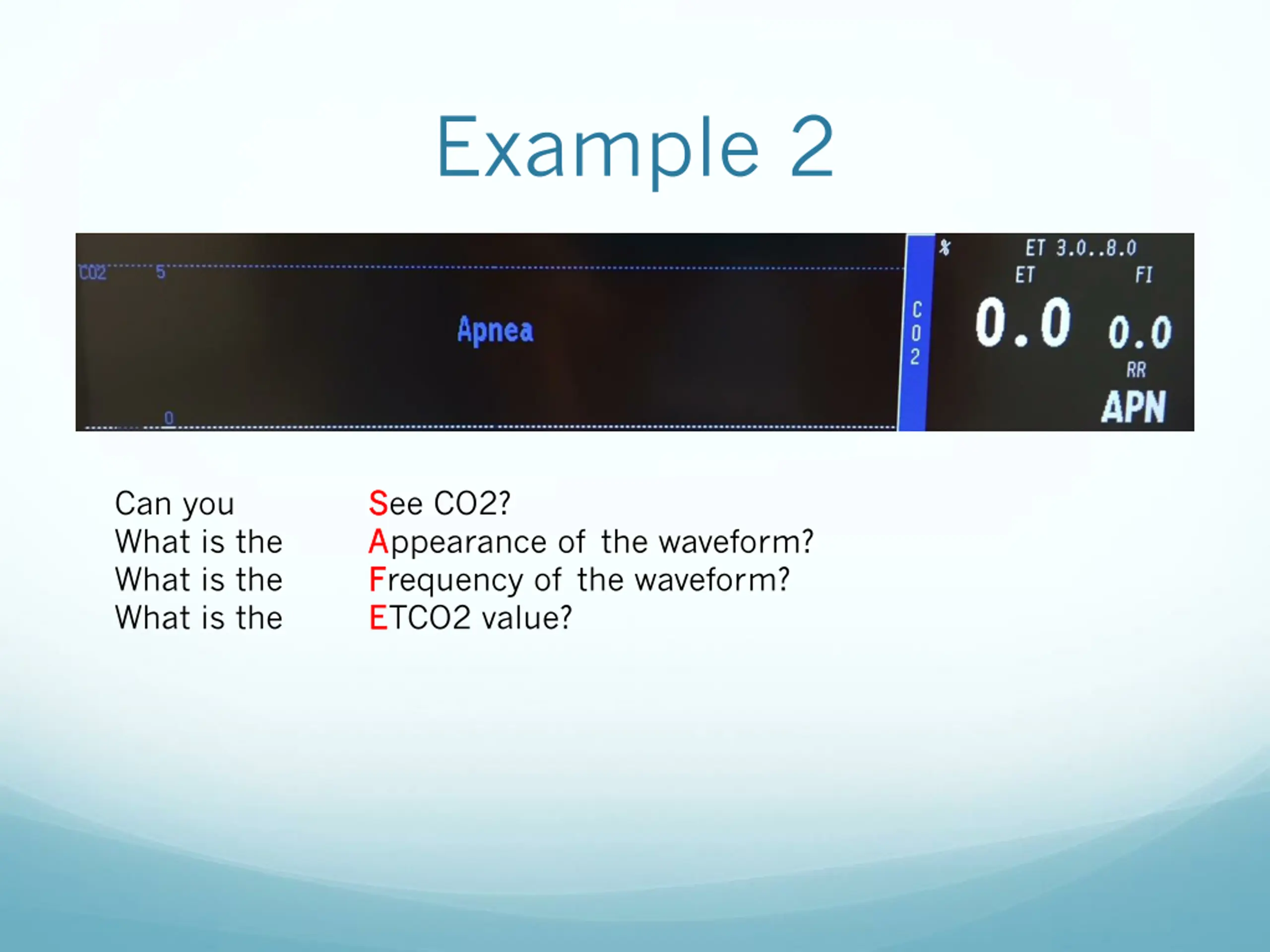 Example 2

CO2 5

Apnea

0

C
O
2

%

ET 3.0..8.0

ET FI

0.0 0.0

RR

APN

Can you See CO2?
What is the Appearance of the waveform?
What is the Frequency of the waveform?
What is the ETCO2 value?